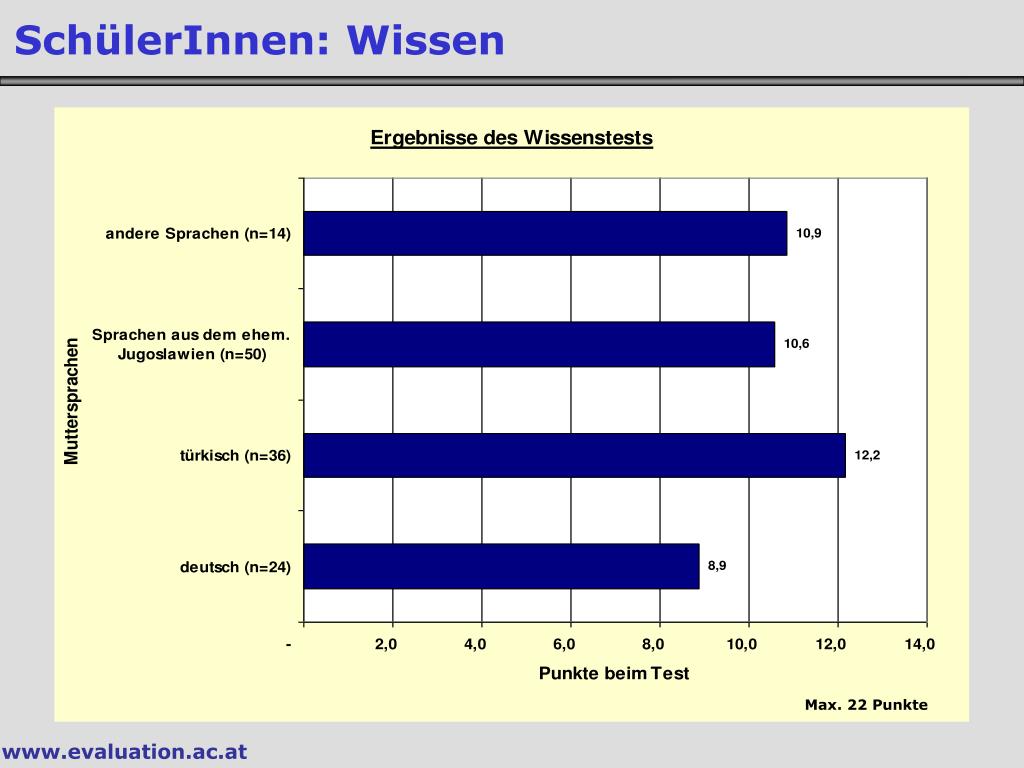 SchülerInnen: Wissen

Ergebnisse des Wissenstests

Muttersprachen

andere Sprachen (n=14)
10,9

Sprachen aus dem ehem. Jugoslawien (n=50)
10,6

türkisch (n=36)
12,2

deutsch (n=24)
8,9

- 2,0 4,0 6,0 8,0 10,0 12,0 14,0

Punkte beim Test

Max. 22 Punkte

www.evaluation.ac.at